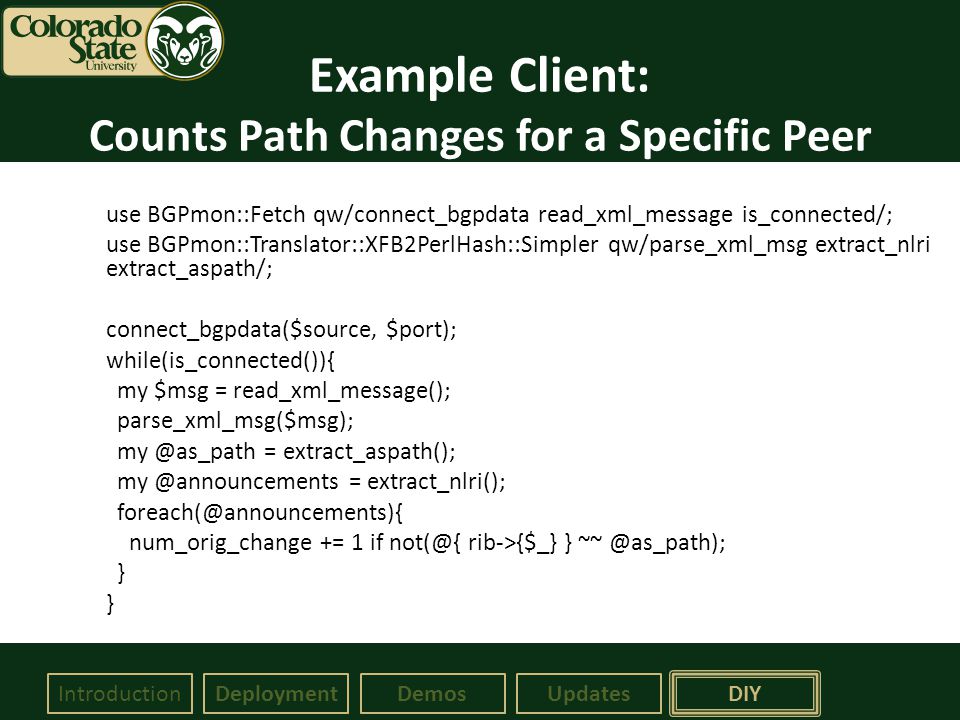 Colorado State University

Example Client:
Counts Path Changes for a Specific Peer

use BGPmon::Fetch qw/connect_bgpdata read_xml_message is_connected/;
use BGPmon::Translator::XFB2PerlHash::Simpler qw/parse_xml_msg extract_nlri extract_aspath/;

connect_bgpdata($source, $port);
while(is_connected()){
my $msg = read_xml_message();
parse_xml_msg($msg);
my @as_path = extract_aspath();
my @announcements = extract_nlri();
foreach(@announcements){
num_orig_change += 1 if not(@{ rib->{$_} } ~~ @as_path);
}
}

Introduction Deployment Demos Updates DIY